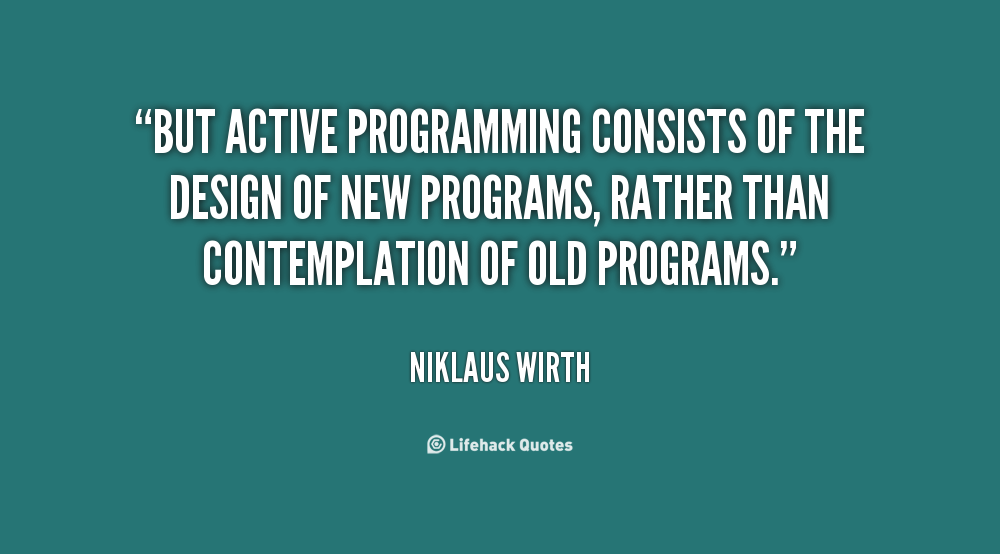 “BUT ACTIVE PROGRAMMING CONSISTS OF THE DESIGN OF NEW PROGRAMS, RATHER THAN CONTEMPLATION OF OLD PROGRAMS.”

NIKLAUS WIRTH

Lifehack Quotes